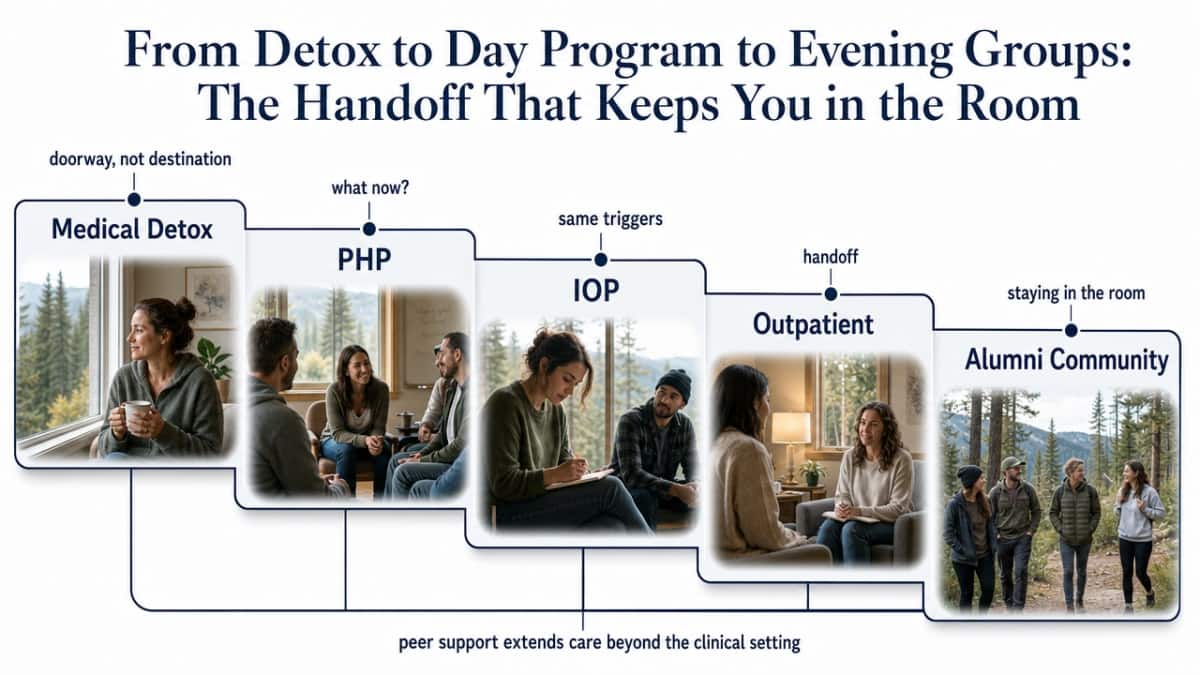 From Detox to Day Program to Evening Groups:
The Handoff That Keeps You in the Room

doorway, not destination

Medical Detox

what now?

PHP

same triggers

IOP

handoff

Outpatient

staying in the room

Alumni Community

peer support extends care beyond the clinical setting